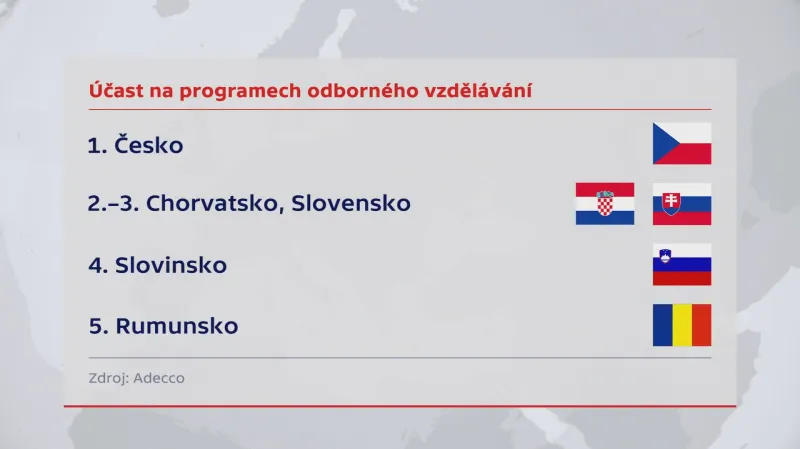 Účast na programech odborného vzdělávání

1. Česko

2.–3. Chorvatsko, Slovensko

4. Slovinsko

5. Rumunsko

Zdroj: Adecco